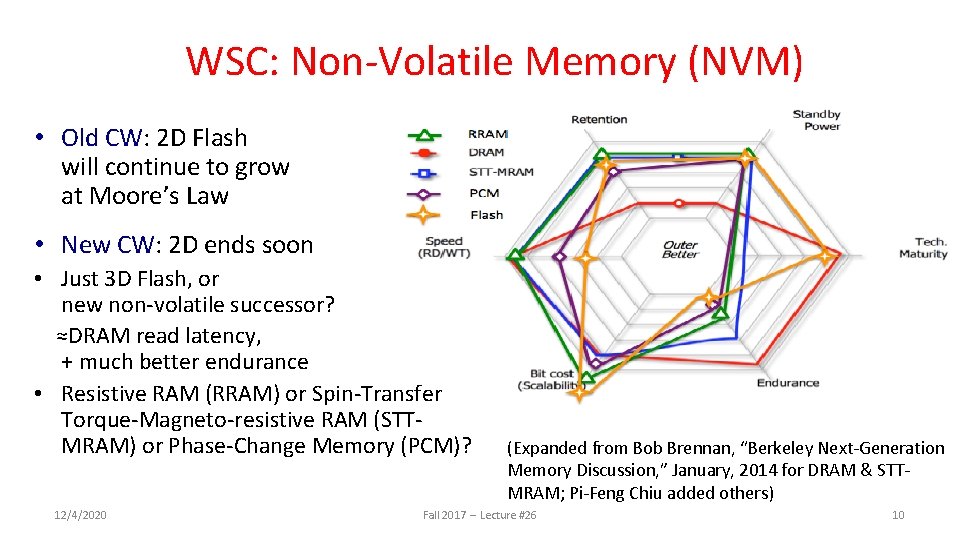 WSC: Non-Volatile Memory (NVM)

• Old CW: 2D Flash will continue to grow at Moore's Law

• New CW: 2D ends soon

• Just 3D Flash, or new non-volatile successor? ≈DRAM read latency, + much better endurance

• Resistive RAM (RRAM) or Spin-Transfer Torque-Magneto-resistive RAM (STT-MRAM) or Phase-Change Memory (PCM)?

RRAM
DRAM
STT-MRAM
PCM
Flash

Retention
Standby Power
Tech. Maturity
Endurance
Bit cost (Scalability)
Speed (RD/WT)
Outer Better

(Expanded from Bob Brennan, "Berkeley Next-Generation Memory Discussion," January, 2014 for DRAM & STT-MRAM; Pi-Feng Chiu added others)

12/4/2020

Fall 2017 – Lecture #26

10